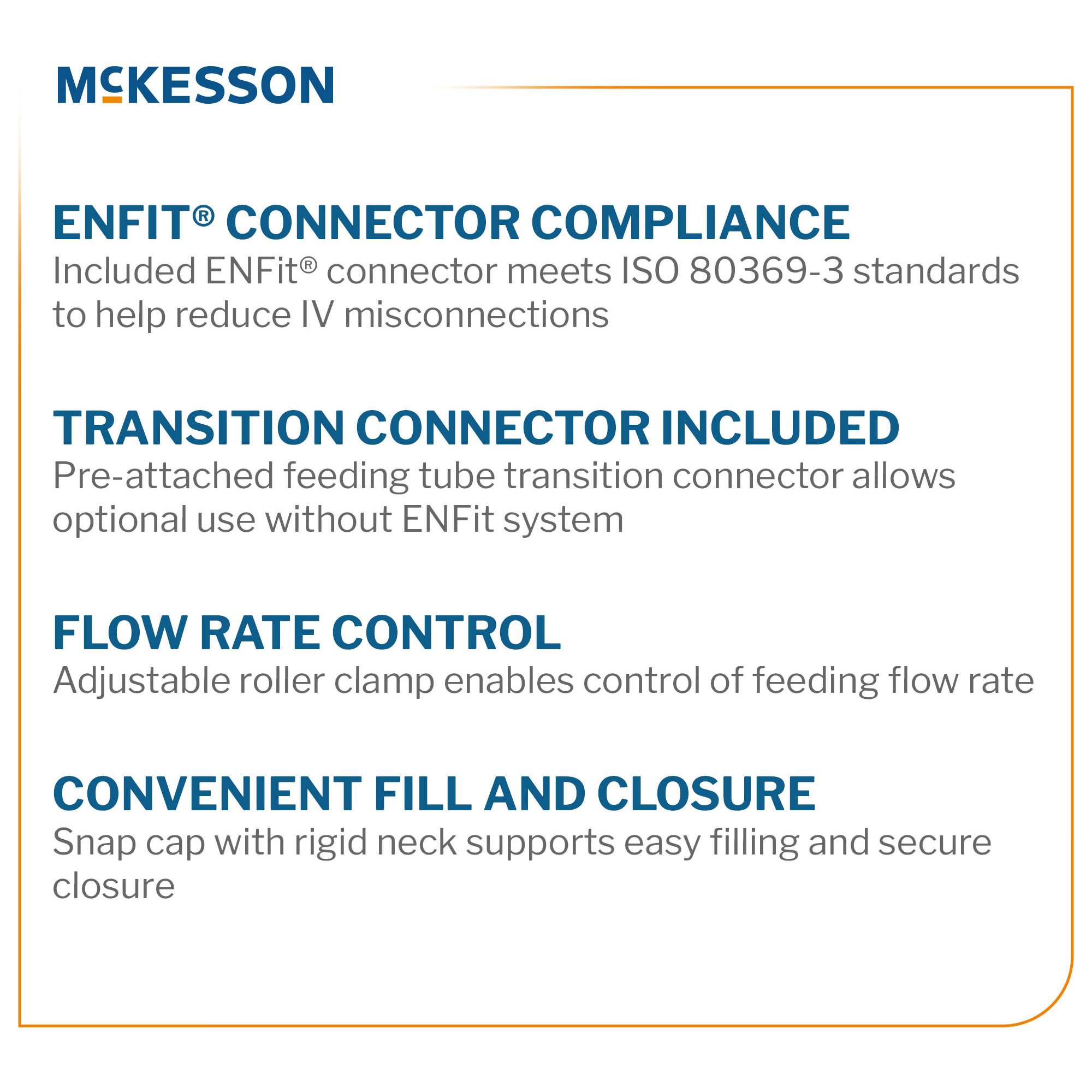 McKESSON

ENFIT® CONNECTOR COMPLIANCE
Included ENFit® connector meets ISO 80369-3 standards to help reduce IV misconnections

TRANSITION CONNECTOR INCLUDED
Pre-attached feeding tube transition connector allows optional use without ENFit system

FLOW RATE CONTROL
Adjustable roller clamp enables control of feeding flow rate

CONVENIENT FILL AND CLOSURE
Snap cap with rigid neck supports easy filling and secure closure